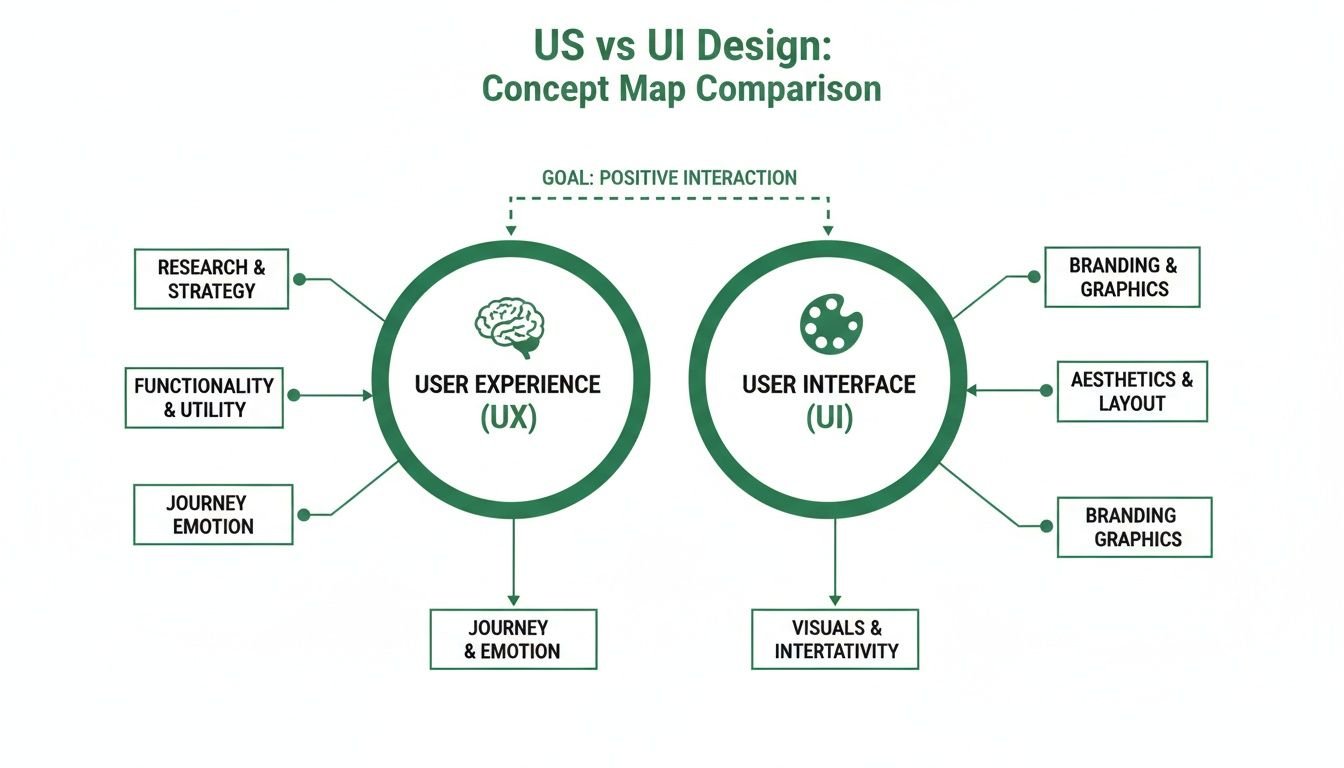 US vs UI Design:
Concept Map Comparison

GOAL: POSITIVE INTERACTION

RESEARCH & STRATEGY

FUNCTIONALITY & UTILITY

JOURNEY EMOTION

USER EXPERIENCE (UX)

JOURNEY & EMOTION

USER INTERFACE (UI)

BRANDING & GRAPHICS

AESTHETICS & LAYOUT

BRANDING GRAPHICS

VISUALS & INTERTATIVITY